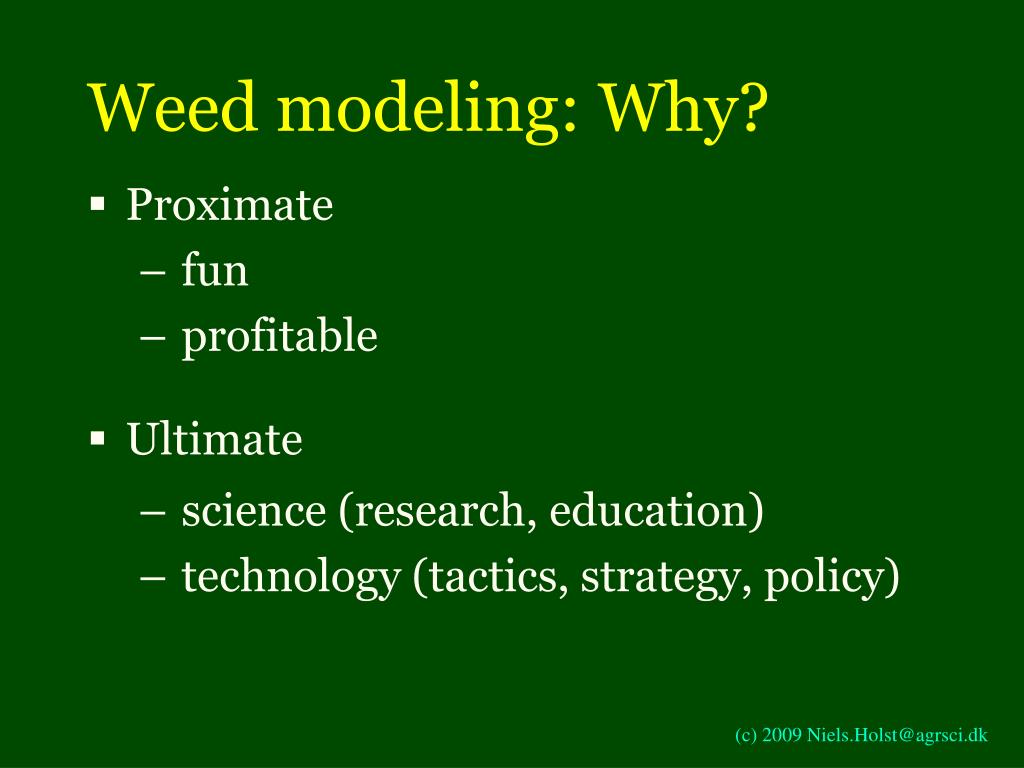 Weed modeling: Why?

▪ Proximate
– fun
– profitable

▪ Ultimate
– science (research, education)
– technology (tactics, strategy, policy)

(c) 2009 Niels.Holst@agrsci.dk